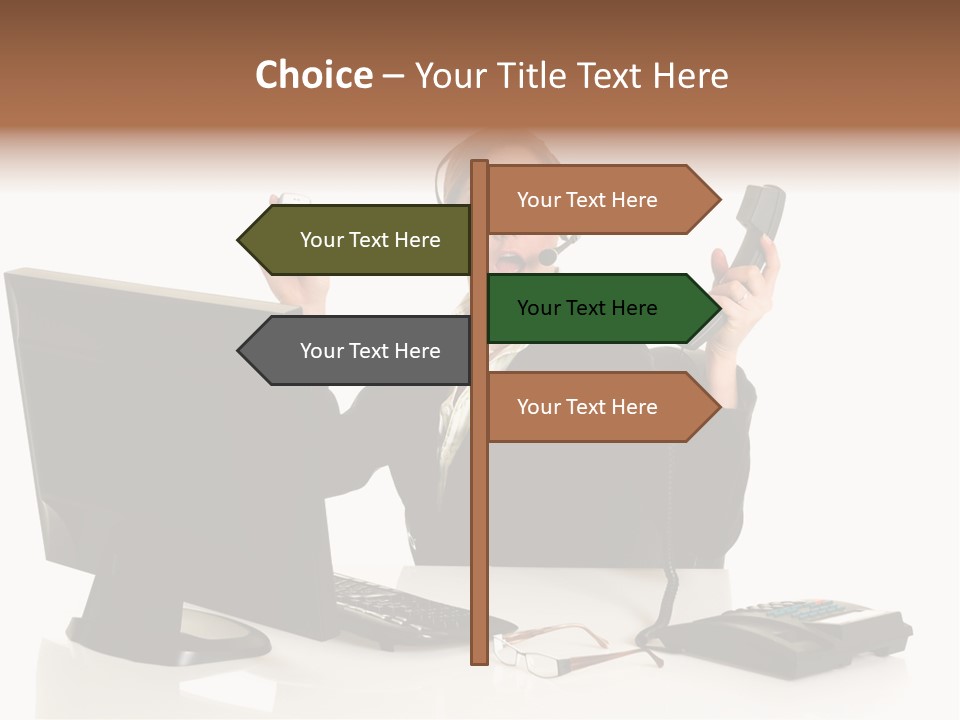 Choice – Your Title Text Here

Your Text Here

Your Text Here

Your Text Here

Your Text Here

Your Text Here